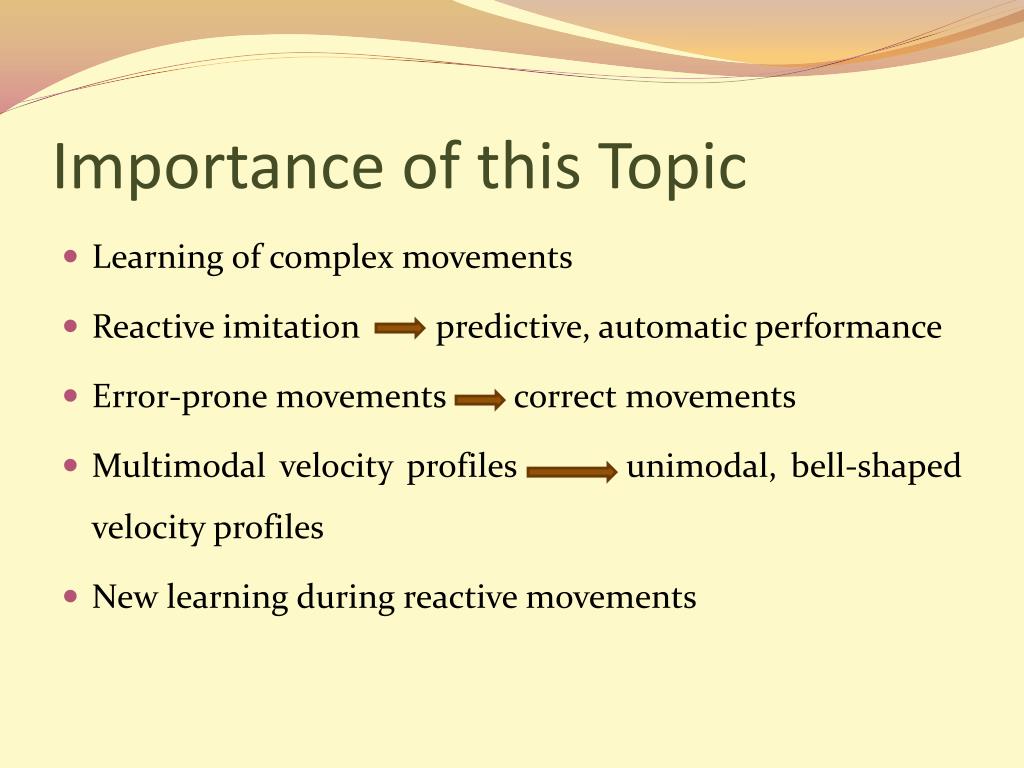 Importance of this Topic

- Learning of complex movements
- Reactive imitation → predictive, automatic performance
- Error-prone movements → correct movements
- Multimodal velocity profiles → unimodal, bell-shaped velocity profiles
- New learning during reactive movements